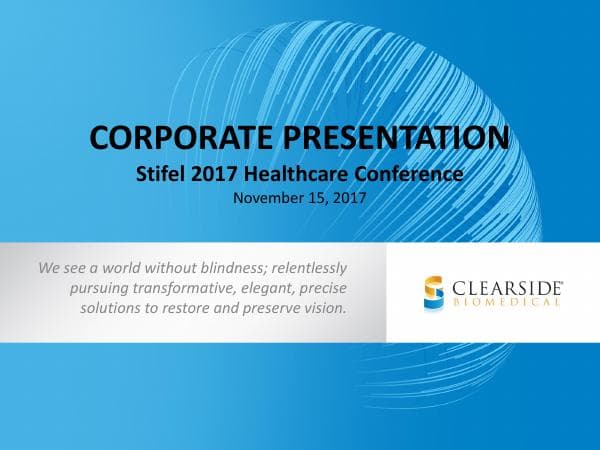 CORPORATE PRESENTATION
Stifel 2017 Healthcare Conference
November 15, 2017

We see a world without blindness; relentlessly pursuing transformative, elegant, precise solutions to restore and preserve vision.

CLEARSIDE®
BIOMEDICAL